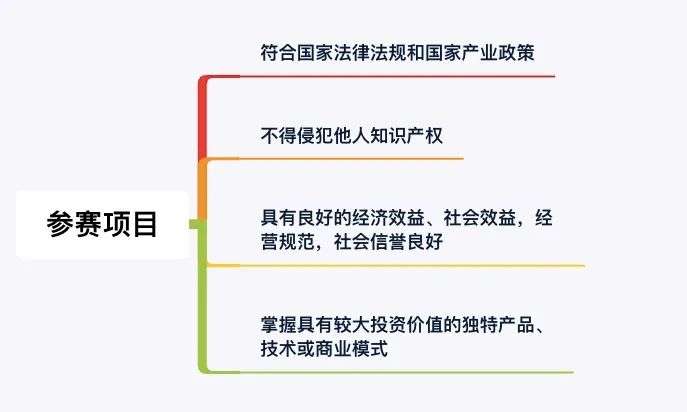 参赛项目

符合国家法律法规和国家产业政策

不得侵犯他人知识产权

具有良好的经济效益、社会效益，经营规范，社会信誉良好

掌握具有较大投资价值的独特产品、技术或商业模式